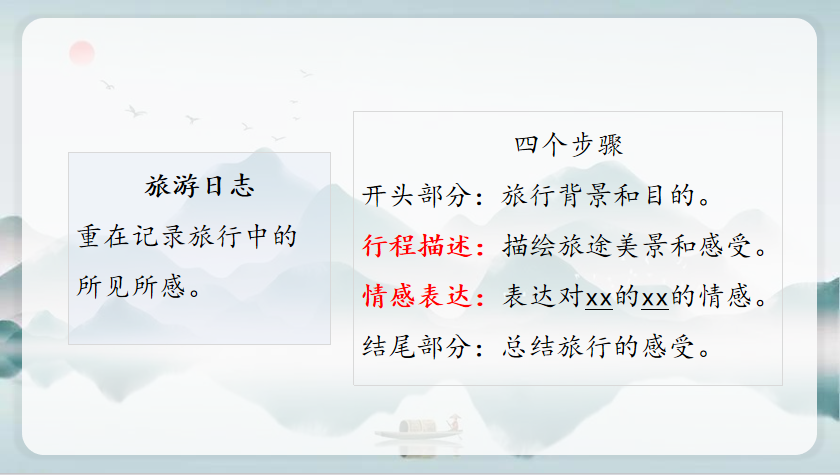 旅游日志

重在记录旅行中的所见所感。

四个步骤

开头部分：旅行背景和目的。

行程描述：描绘旅途美景和感受。

情感表达：表达对xx的xx的情感。

结尾部分：总结旅行的感受。